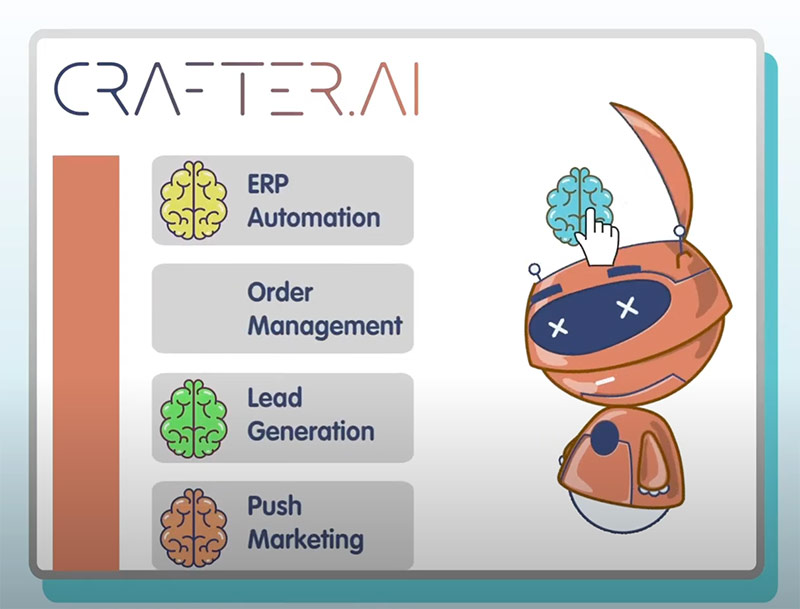 CRAFTER.AI

ERP Automation

Order Management

Lead Generation

Push Marketing